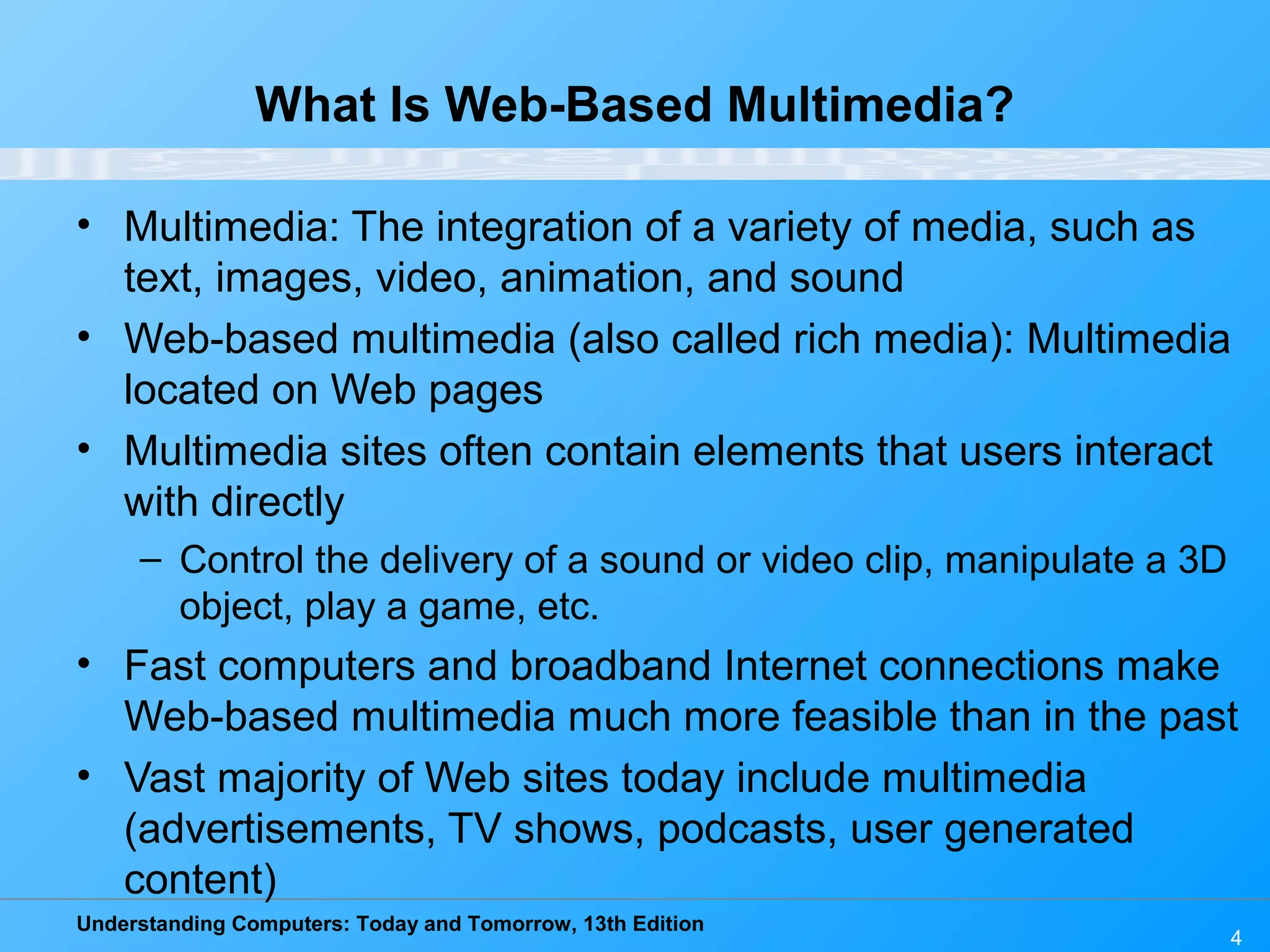 What Is Web-Based Multimedia?

• Multimedia: The integration of a variety of media, such as text, images, video, animation, and sound
• Web-based multimedia (also called rich media): Multimedia located on Web pages
• Multimedia sites often contain elements that users interact with directly
  – Control the delivery of a sound or video clip, manipulate a 3D object, play a game, etc.
• Fast computers and broadband Internet connections make Web-based multimedia much more feasible than in the past
• Vast majority of Web sites today include multimedia (advertisements, TV shows, podcasts, user generated content)

Understanding Computers: Today and Tomorrow, 13th Edition

4